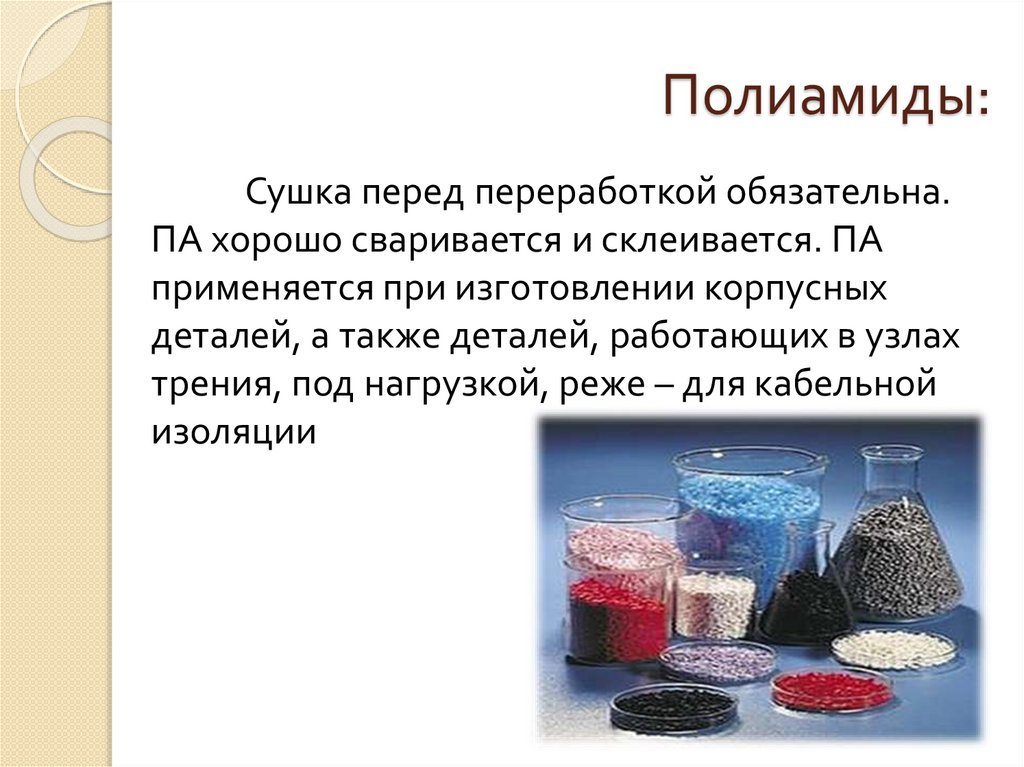 Полиамиды:

Сушка перед переработкой обязательна. ПА хорошо сваривается и склеивается. ПА применяется при изготовлении корпусных деталей, а также деталей, работающих в узлах трения, под нагрузкой, реже – для кабельной изоляции